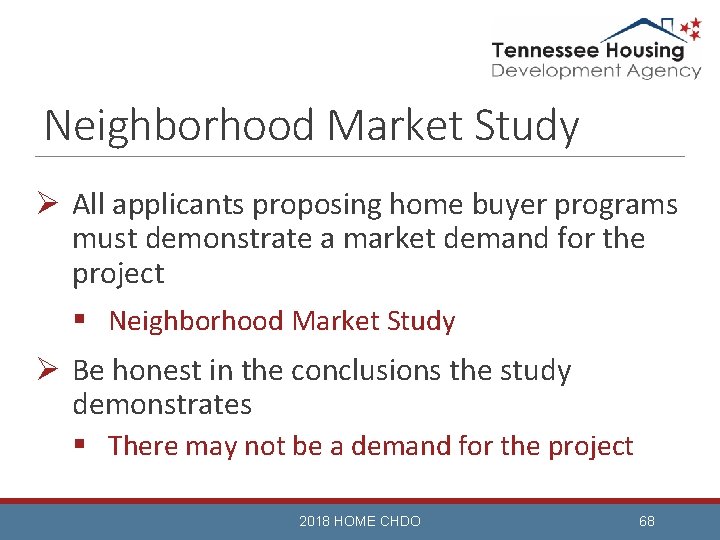 Tennessee Housing
Development Agency

Neighborhood Market Study

➢ All applicants proposing home buyer programs must demonstrate a market demand for the project

▪ Neighborhood Market Study

➢ Be honest in the conclusions the study demonstrates

▪ There may not be a demand for the project

2018 HOME CHDO

68